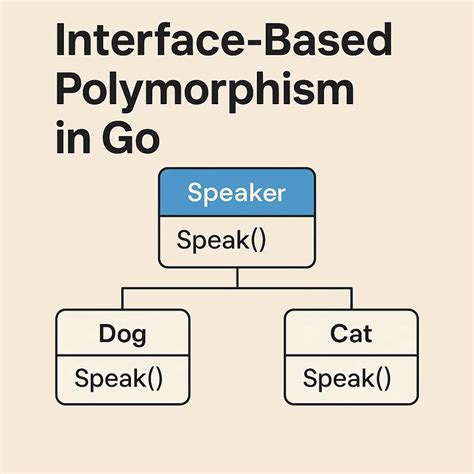 Interface-Based Polymorphism in Go

Speaker

Speak()

Dog

Speak()

Cat

Speak()